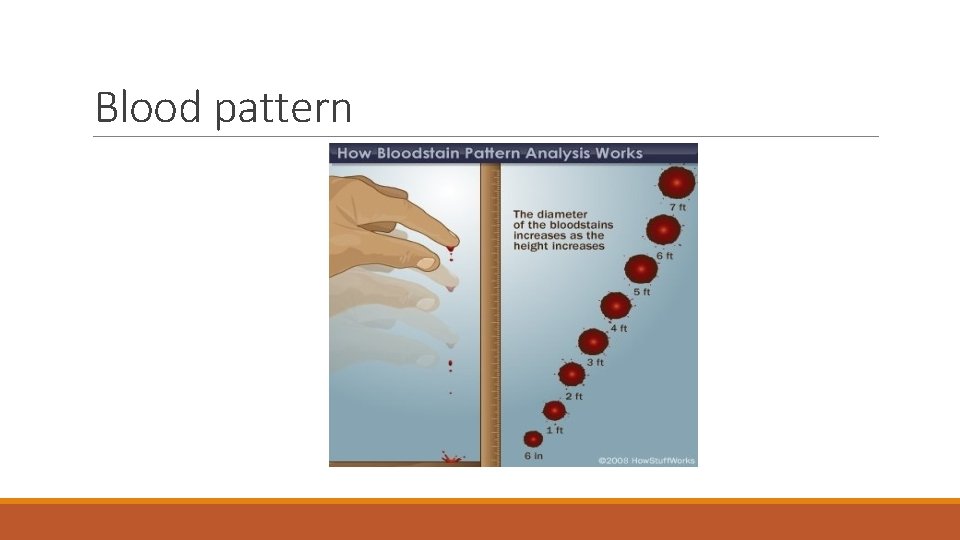 Blood pattern

How Bloodstain Pattern Analysis Works

The diameter of the bloodstains increases as the height increases

7 ft

6 ft

5 ft

4 ft

3 ft

2 ft

1 ft

6 in

©2008 HowStuffWorks